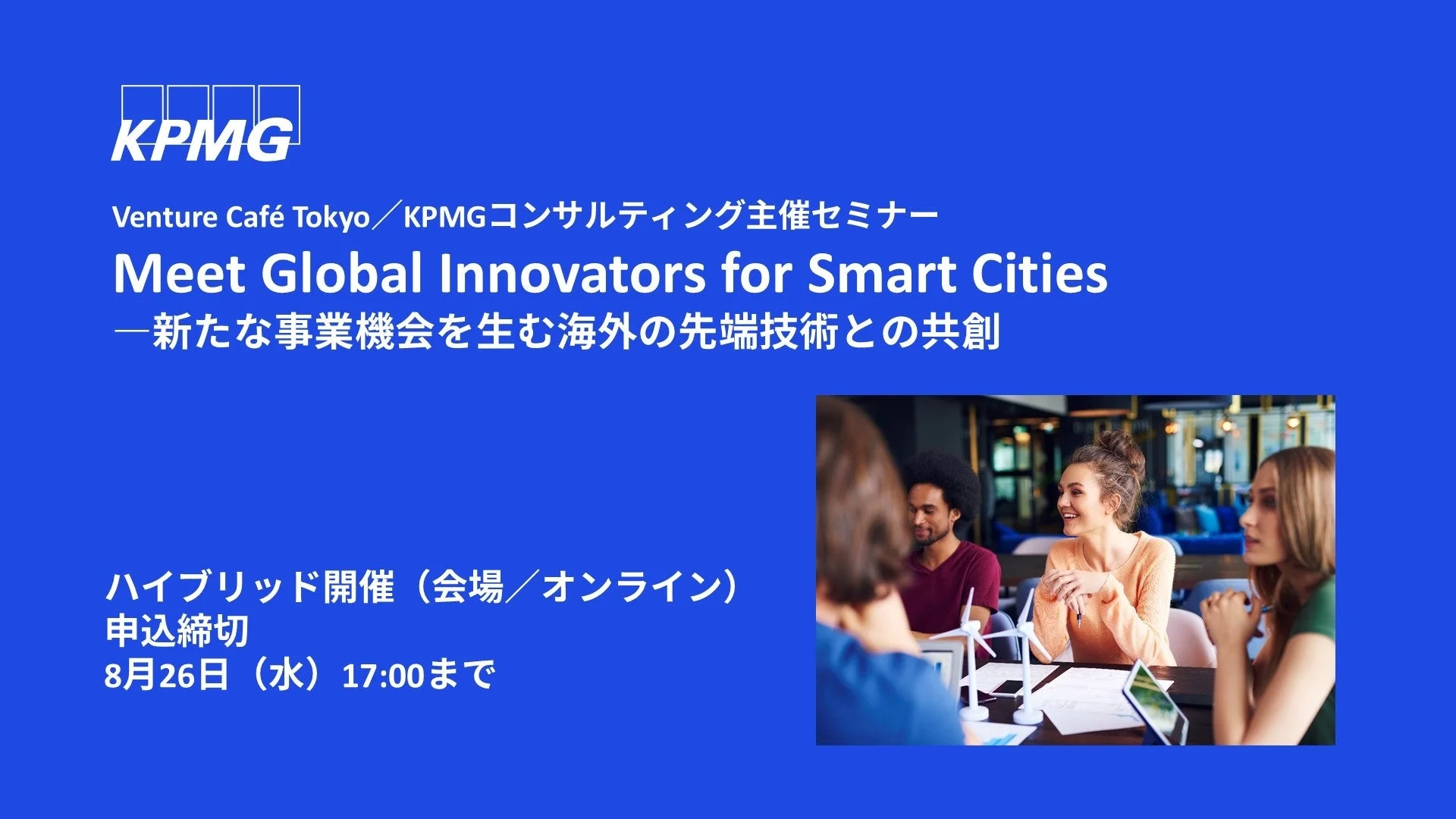 KPMG

Venture Café Tokyo／KPMGコンサルティング主催セミナー
Meet Global Innovators for Smart Cities
―新たな事業機会を生む海外の先端技術との共創

ハイブリッド開催（会場／オンライン）
申込締切
8月26日（水）17:00まで